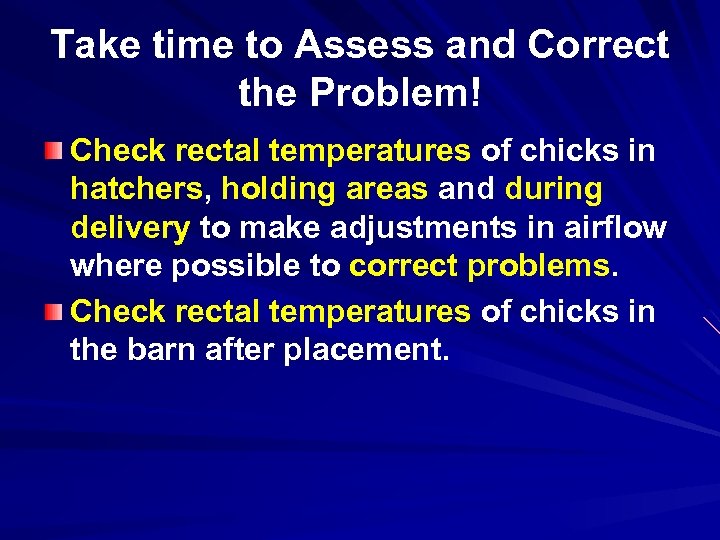 Take time to Assess and Correct the Problem!

Check rectal temperatures of chicks in hatchers, holding areas and during delivery to make adjustments in airflow where possible to correct problems.

Check rectal temperatures of chicks in the barn after placement.